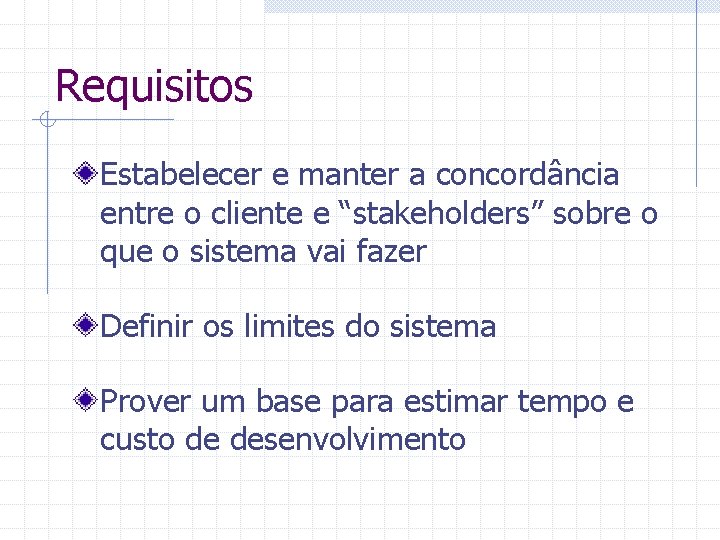 Requisitos

Estabelecer e manter a concordância entre o cliente e “stakeholders” sobre o que o sistema vai fazer

Definir os limites do sistema

Prover um base para estimar tempo e custo de desenvolvimento